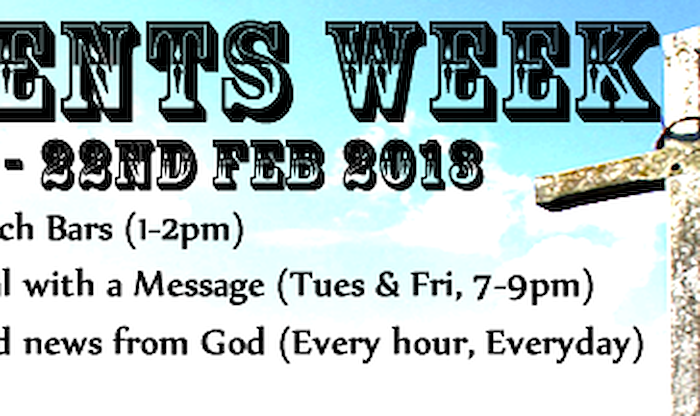 ENTS WEEK

- 22ND FEB 2013

ch Bars (1-2pm)

l with a Message (Tues & Fri, 7-9pm)

d news from God (Every hour, Everyday)